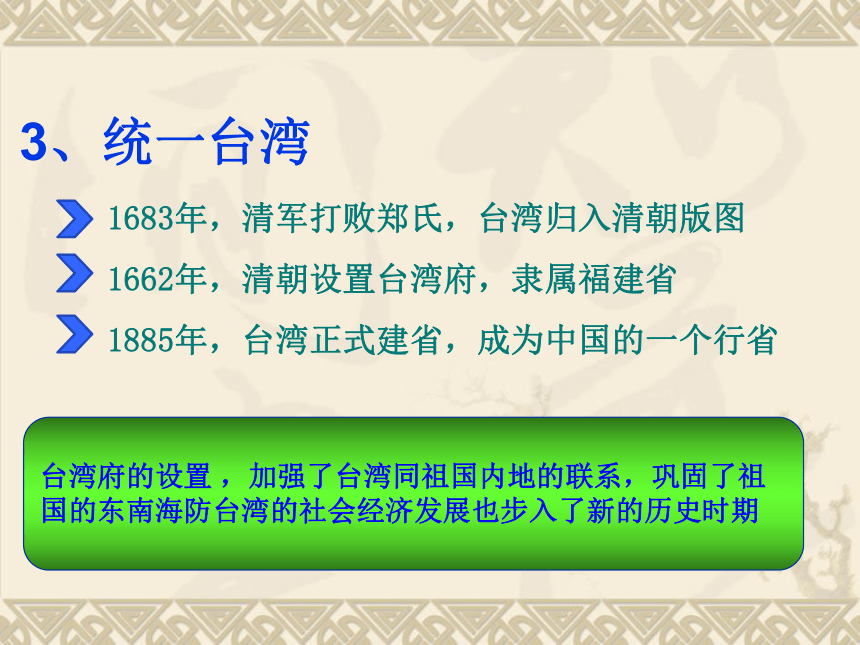 3、统一台湾

1683年，清军打败郑氏，台湾归入清朝版图

1662年，清朝设置台湾府，隶属福建省

1885年，台湾正式建省，成为中国的一个行省

台湾府的设置，加强了台湾同祖国内地的联系，巩固了祖国的东南海防台湾的社会经济发展也步入了新的历史时期